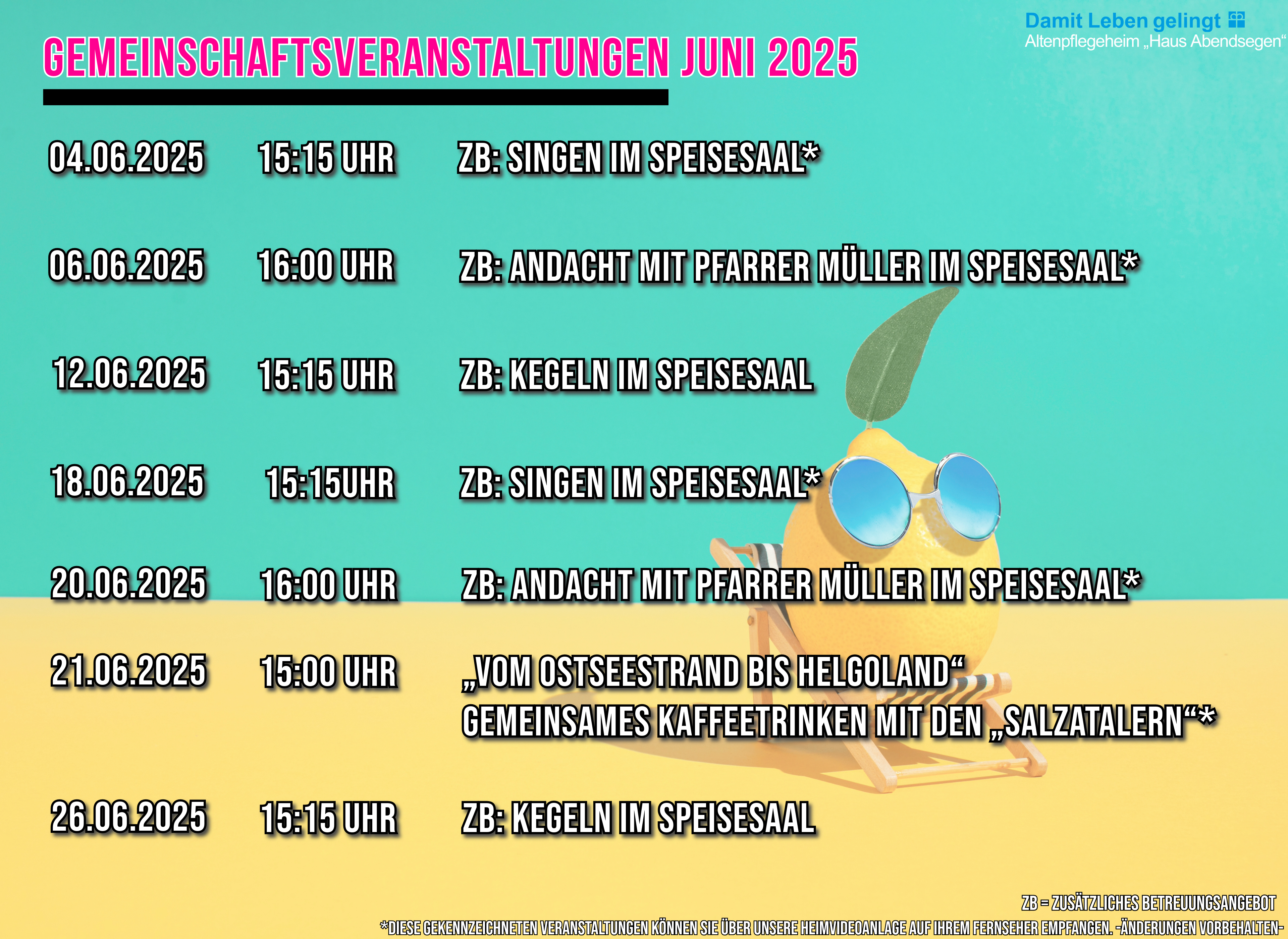 Damit Leben gelingt
Altenpflegeheim „Haus Abendsegen“

GEMEINSCHAFTSVERANSTALTUNGEN JUNI 2025

04.06.2025 15:15 UHR ZB: SINGEN IM SPEISESAAL*

06.06.2025 16:00 UHR ZB: ANDACHT MIT PFARRER MÜLLER IM SPEISESAAL*

12.06.2025 15:15 UHR ZB: KEGELN IM SPEISESAAL

18.06.2025 15:15UHR ZB: SINGEN IM SPEISESAAL*

20.06.2025 16:00 UHR ZB: ANDACHT MIT PFARRER MÜLLER IM SPEISESAAL*

21.06.2025 15:00 UHR „VOM OSTSEESTRAND BIS HELGOLAND“ GEMEINSAMES KAFFEETRINKEN MIT DEN „SALZATALERN“*

26.06.2025 15:15 UHR ZB: KEGELN IM SPEISESAAL

ZB = ZUSÄTZLICHES BETREUUNGSANGEBOT
*DIESE GEKENNZEICHNETEN VERANSTALTUNGEN KÖNNEN SIE ÜBER UNSERE HEIMVIDEOANLAGE AUF IHREM FERNSEHER EMPFANGEN. -ÄNDERUNGEN VORBEHALTEN-